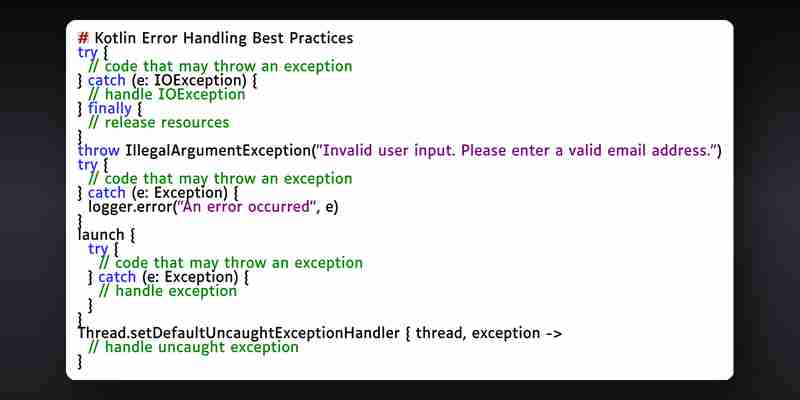 # Kotlin Error Handling Best Practices
try {
  // code that may throw an exception
} catch (e: IOException) {
  // handle IOException
} finally {
  // release resources
}
throw IllegalArgumentException("Invalid user input. Please enter a valid email address.")
try {
  // code that may throw an exception
} catch (e: Exception) {
  logger.error("An error occurred", e)
}
launch {
  try {
    // code that may throw an exception
  } catch (e: Exception) {
    // handle exception
  }
}
Thread.setDefaultUncaughtExceptionHandler { thread, exception ->
  // handle uncaught exception
}